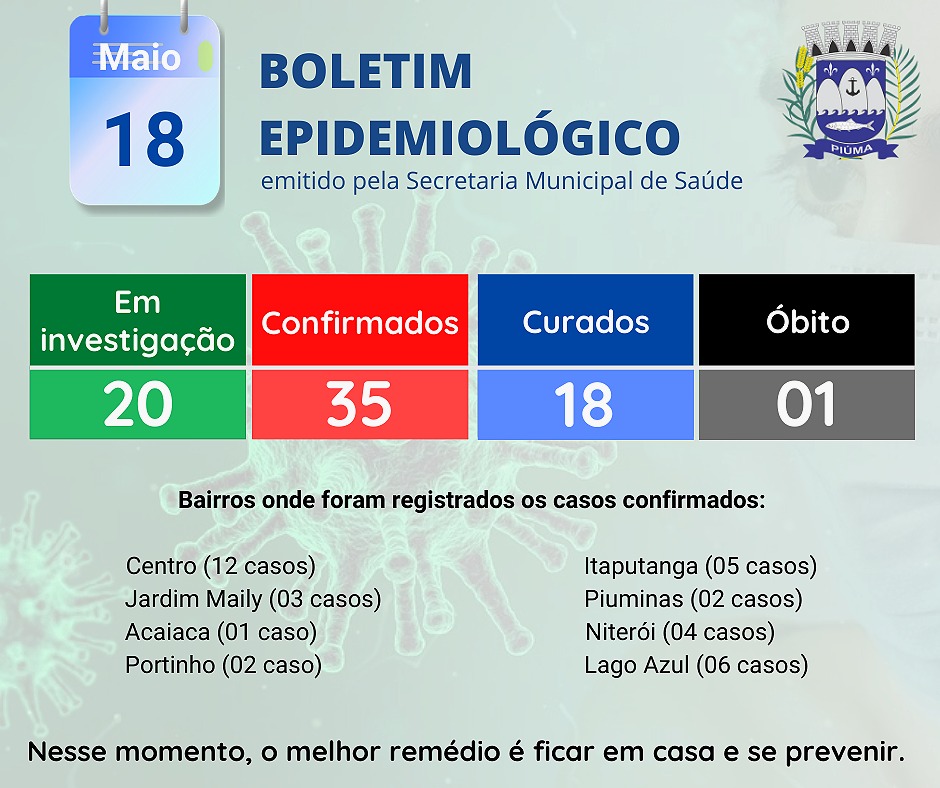 Maio
18

BOLETIM EPIDEMIOLÓGICO
emitido pela Secretaria Municipal de Saúde

PIÚMA

| Em investigação | Confirmados | Curados | Óbito |
|---|---|---|---|
| 20 | 35 | 18 | 01 |

Bairros onde foram registrados os casos confirmados:

Centro (12 casos)
Jardim Maily (03 casos)
Acaiaca (01 caso)
Portinho (02 caso)

Itaputanga (05 casos)
Piuminas (02 casos)
Niterói (04 casos)
Lago Azul (06 casos)

Nesse momento, o melhor remédio é ficar em casa e se prevenir.